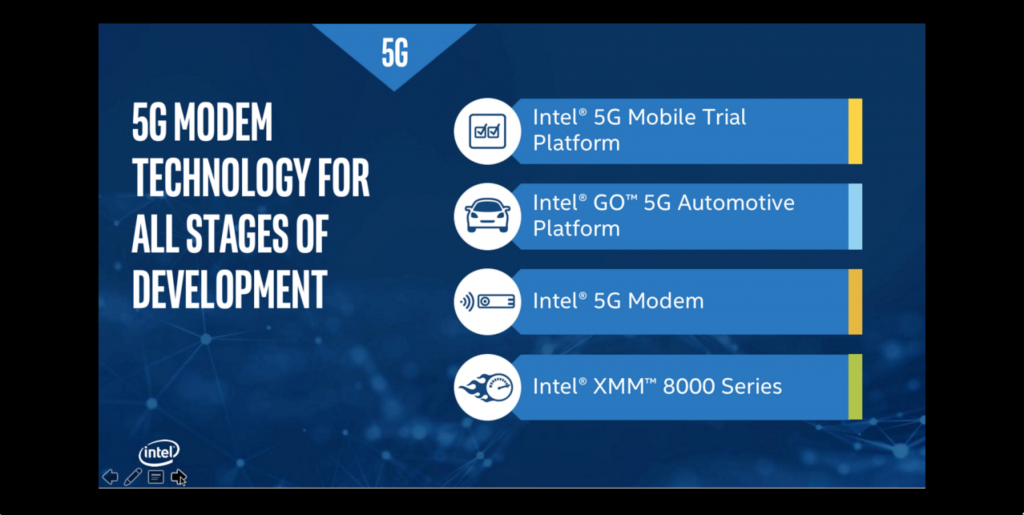 5G

5G MODEM TECHNOLOGY FOR ALL STAGES OF DEVELOPMENT

Intel® 5G Mobile Trial Platform

Intel® GO™ 5G Automotive Platform

Intel® 5G Modem

Intel® XMM™ 8000 Series

intel